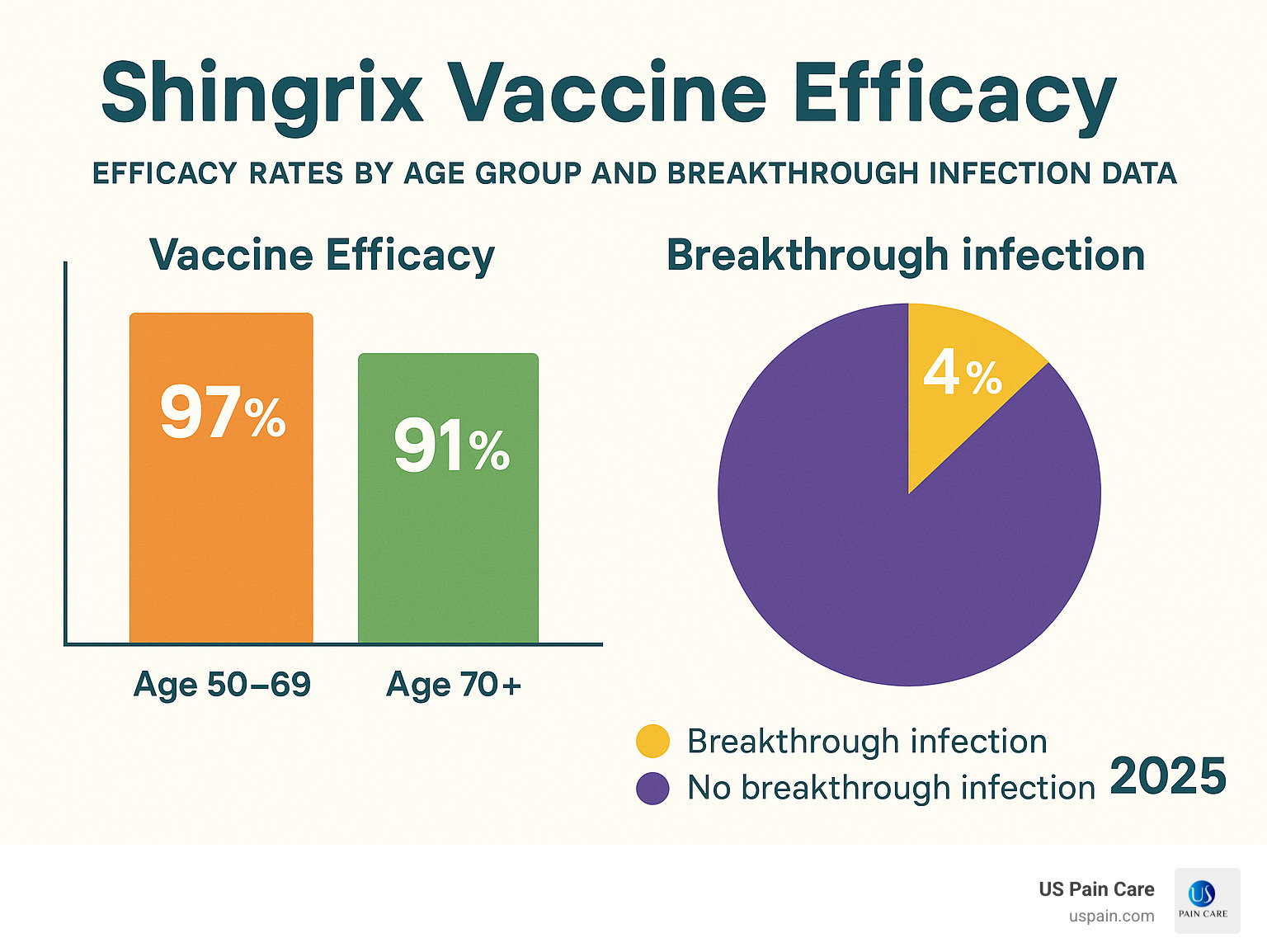 Shingrix Vaccine Efficacy

EFFICACY RATES BY AGE GROUP AND BREAKTHROUGH INFECTION DATA

Vaccine Efficacy

97%

91%

Age 50–69

Age 70+

Breakthrough infection

4%

Breakthrough infection

No breakthrough infection

2025

US Pain Care

uspain.com

US

PAIN CARE